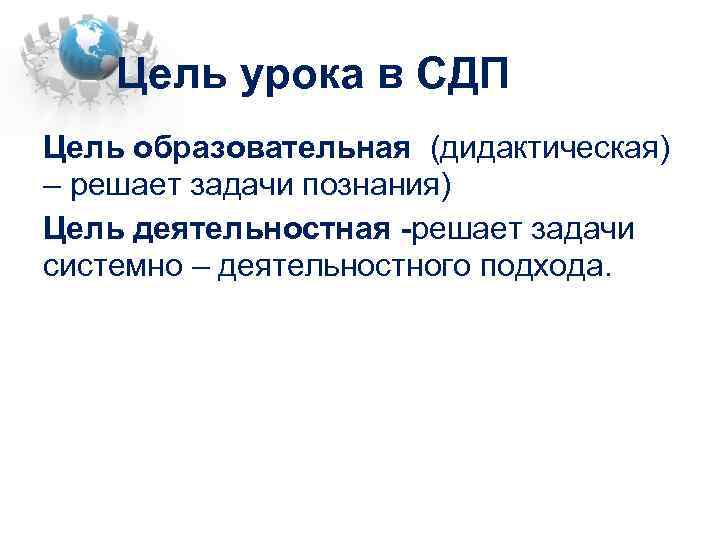 Цель урока в СДП

Цель образовательная (дидактическая) – решает задачи познания)

Цель деятельностная -решает задачи системно – деятельностного подхода.